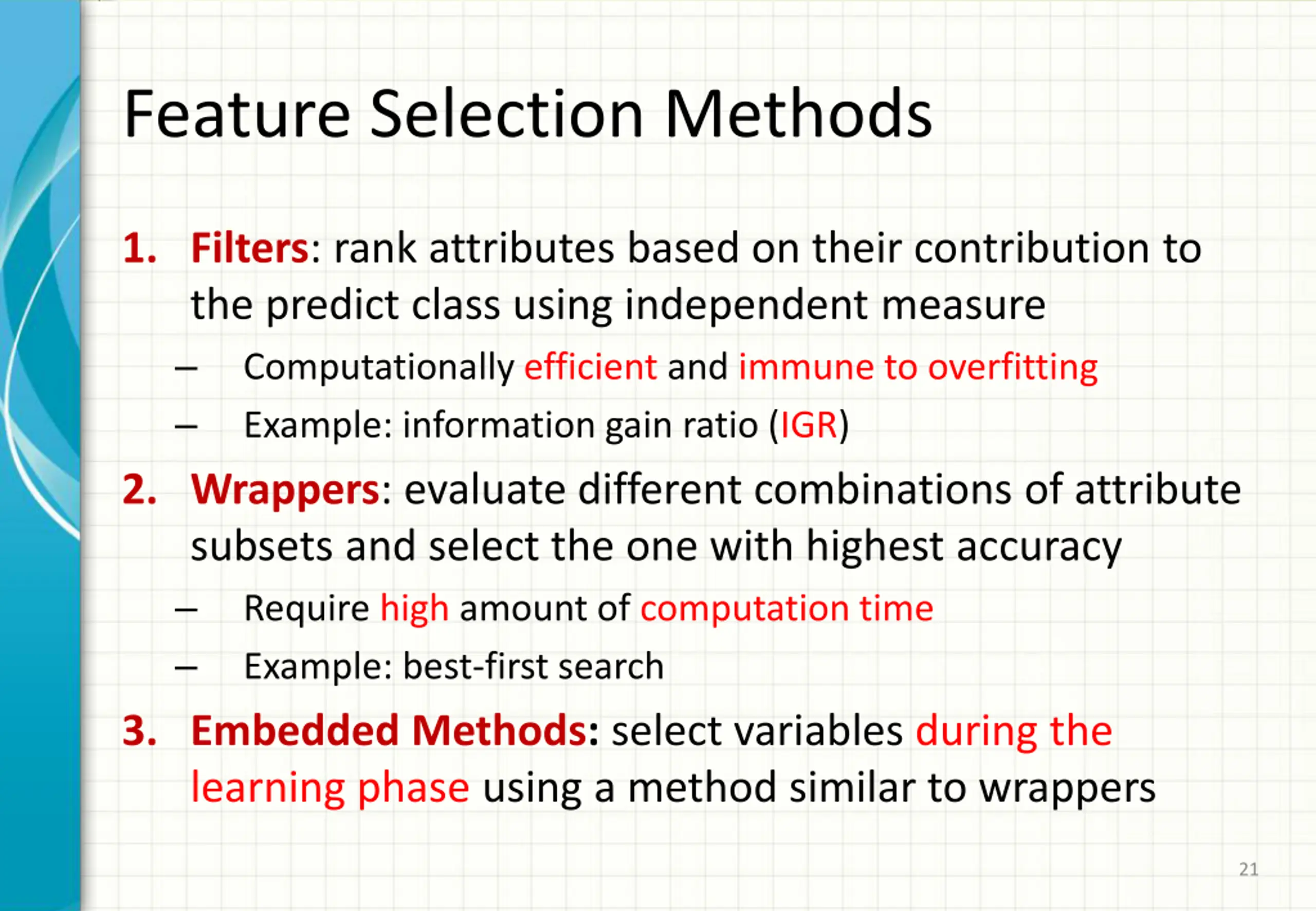 Feature Selection Methods

1. Filters: rank attributes based on their contribution to the predict class using independent measure

– Computationally efficient and immune to overfitting

– Example: information gain ratio (IGR)

2. Wrappers: evaluate different combinations of attribute subsets and select the one with highest accuracy

– Require high amount of computation time

– Example: best-first search

3. Embedded Methods: select variables during the learning phase using a method similar to wrappers

21